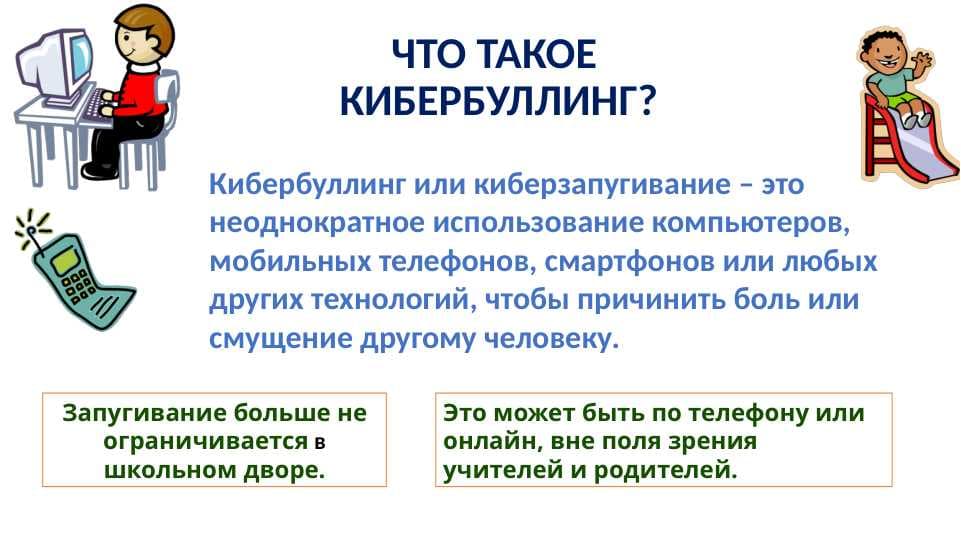 ЧТО ТАКОЕ КИБЕРБУЛЛИНГ?

Кибербуллинг или киберзапугивание – это неоднократное использование компьютеров, мобильных телефонов, смартфонов или любых других технологий, чтобы причинить боль или смущение другому человеку.

Запугивание больше не ограничивается в школьном дворе.

Это может быть по телефону или онлайн, вне поля зрения учителей и родителей.